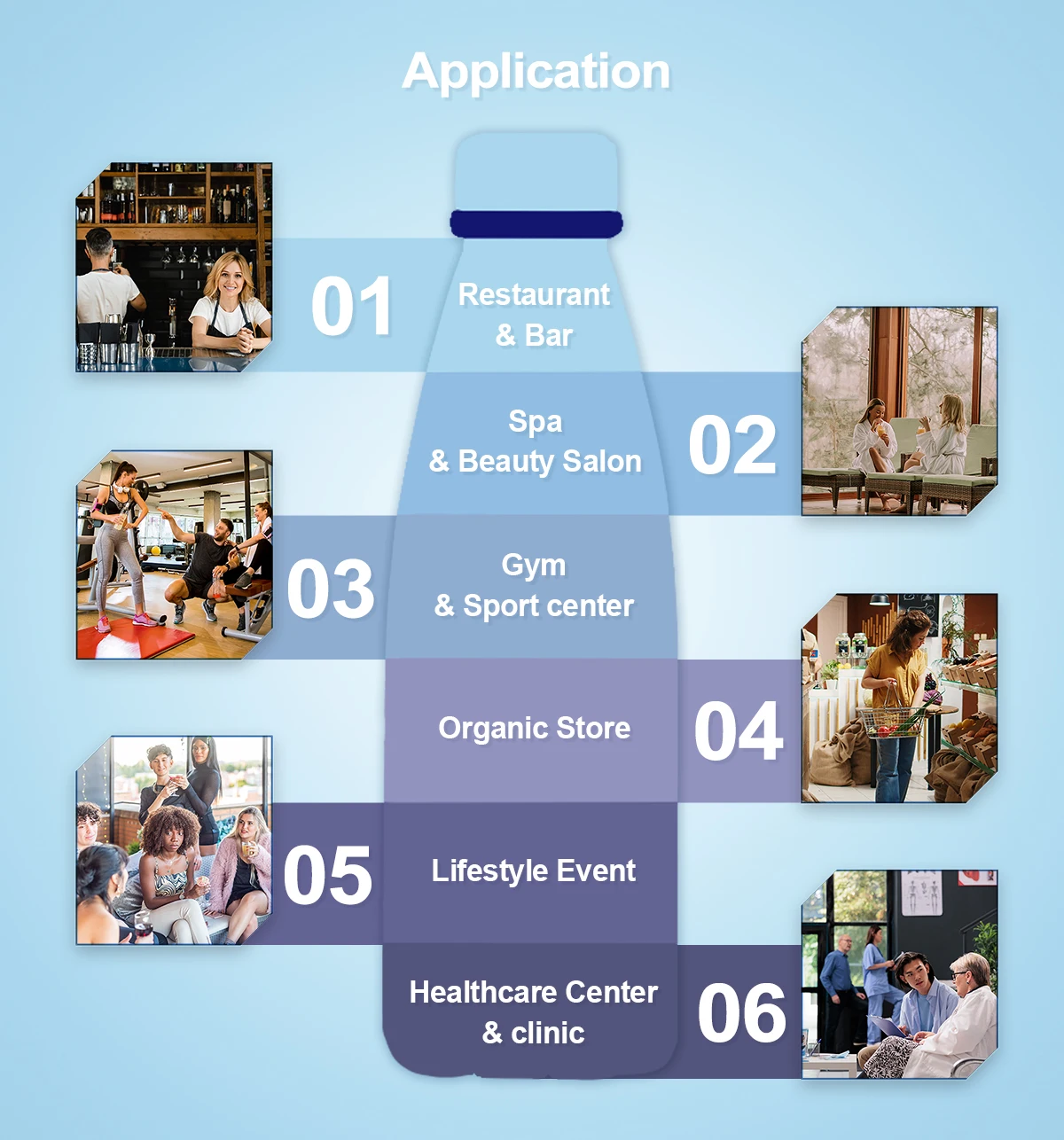 Application

01
Restaurant & Bar

Spa & Beauty Salon
02

03
Gym & Sport center

Organic Store
04

05
Lifestyle Event

Healthcare Center & clinic
06